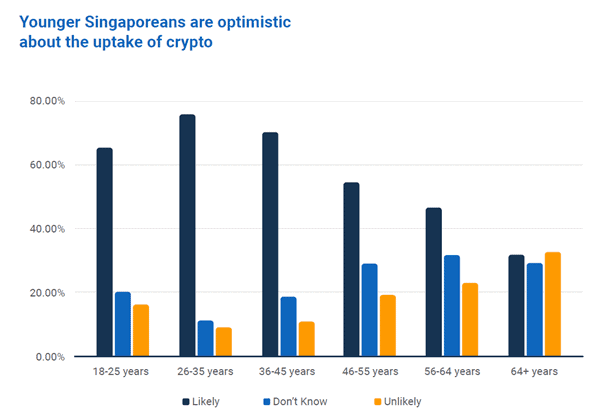 Younger Singaporeans are optimistic about the uptake of crypto

80.00%
60.00%
40.00%
20.00%
0.00%

18-25 years
26-35 years
36-45 years
46-55 years
56-64 years
64+ years

Likely
Don't Know
Unlikely